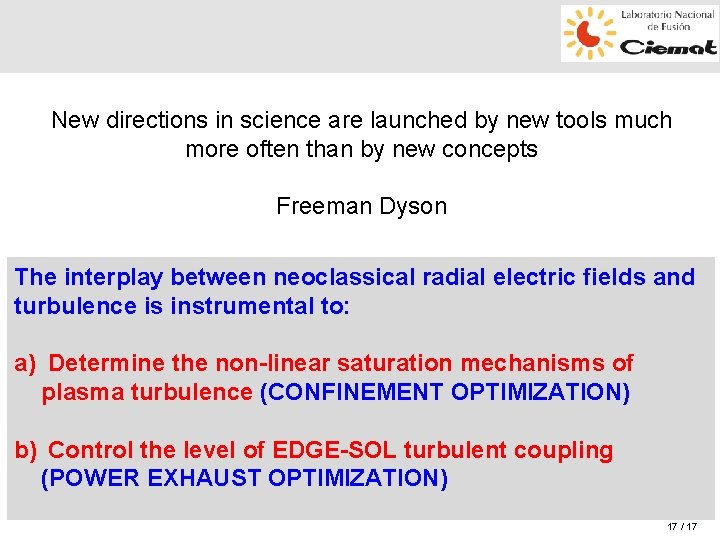 Laboratorio Nacional de Fusión
Ciemat

New directions in science are launched by new tools much more often than by new concepts

Freeman Dyson

The interplay between neoclassical radial electric fields and turbulence is instrumental to:

a) Determine the non-linear saturation mechanisms of plasma turbulence (CONFINEMENT OPTIMIZATION)

b) Control the level of EDGE-SOL turbulent coupling (POWER EXHAUST OPTIMIZATION)

17 / 17